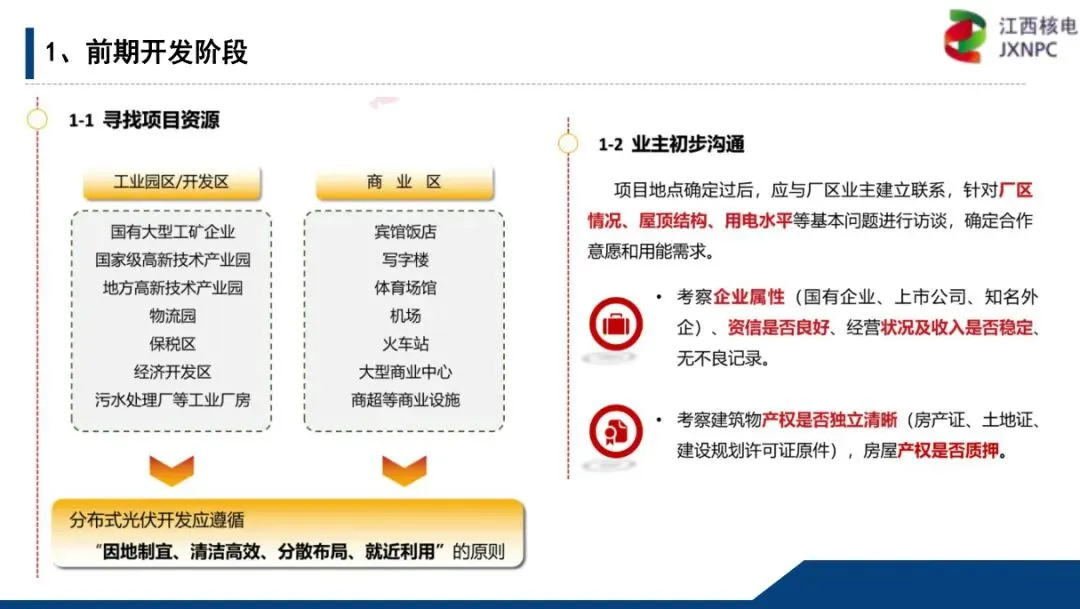 1、前期开发阶段

江西核电
JXNPC

1-1 寻找项目资源

工业园区/开发区

国有大型工矿企业
国家级高新技术产业园
地方高新技术产业园
物流园
保税区
经济开发区
污水处理厂等工业厂房

商 业 区

宾馆饭店
写字楼
体育场馆
机场
火车站
大型商业中心
商超等商业设施

分布式光伏开发应遵循
“因地制宜、清洁高效、分散布局、就近利用”的原则

1-2 业主初步沟通

项目地点确定过后，应与厂区业主建立联系，针对厂区情况、屋顶结构、用电水平等基本问题进行访谈，确定合作意愿和用能需求。

• 考察企业属性（国有企业、上市公司、知名外企）、资信是否良好、经营状况及收入是否稳定、无不良记录。

• 考察建筑物产权是否独立清晰（房产证、土地证、建设规划许可证原件），房屋产权是否质押。